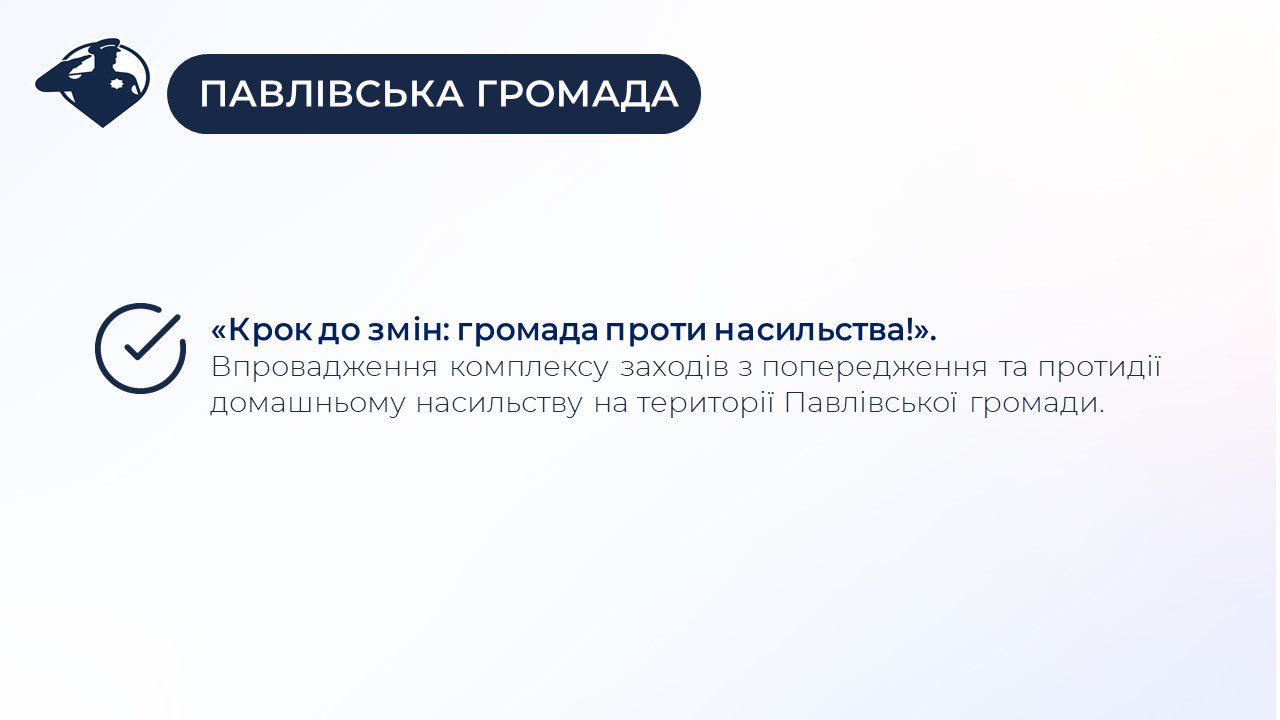 ПАВЛІВСЬКА ГРОМАДА

«Крок до змін: громада проти насильства!».
Впровадження комплексу заходів з попередження та протидії домашньому насильству на території Павлівської громади.